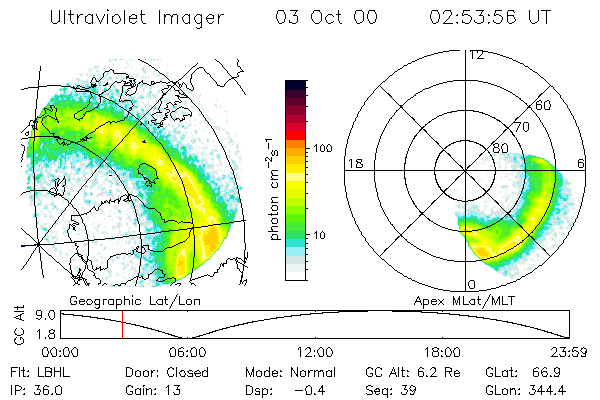 Ultraviolet Imager 03 Oct 00 02:53:56 UT

photon $cm^{-2}s^{-1}$

100

10

12

60

70

80

18

6

0

Geographic Lat/Lon

Apex MLat/MLT

GC Alt

9.0

1.8

00:00

06:00

12:00

18:00

23:59

Flt: LBHL Door: Closed Mode: Normal GC Alt: 6.2 Re GLat: 66.9

IP: 36.0 Gain: 13 Dsp: −0.4 Seq: 39 GLon: 344.4